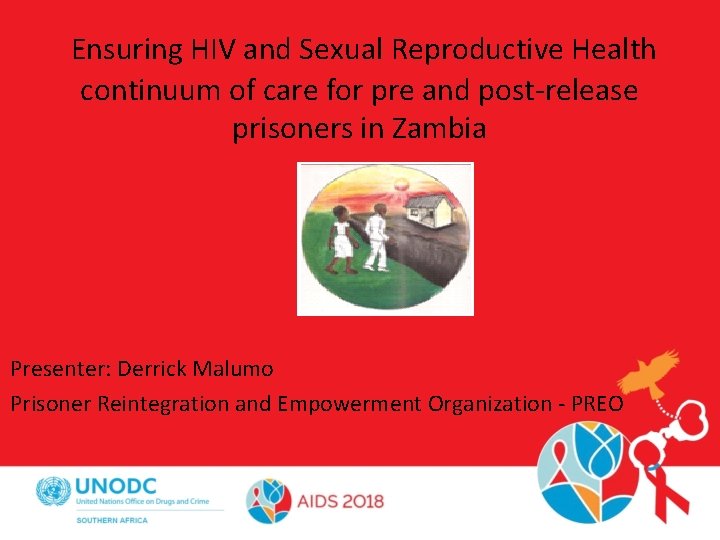 Ensuring HIV and Sexual Reproductive Health continuum of care for pre and post-release prisoners in Zambia

Presenter: Derrick Malumo

Prisoner Reintegration and Empowerment Organization - PREO

UNODC
United Nations Office on Drugs and Crime
SOUTHERN AFRICA

AIDS 2018